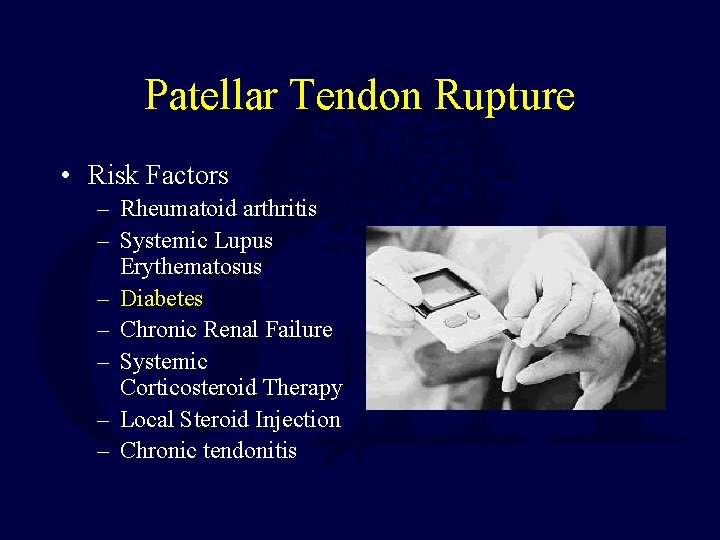 Patellar Tendon Rupture

• Risk Factors
– Rheumatoid arthritis
– Systemic Lupus Erythematosus
– Diabetes
– Chronic Renal Failure
– Systemic Corticosteroid Therapy
– Local Steroid Injection
– Chronic tendonitis